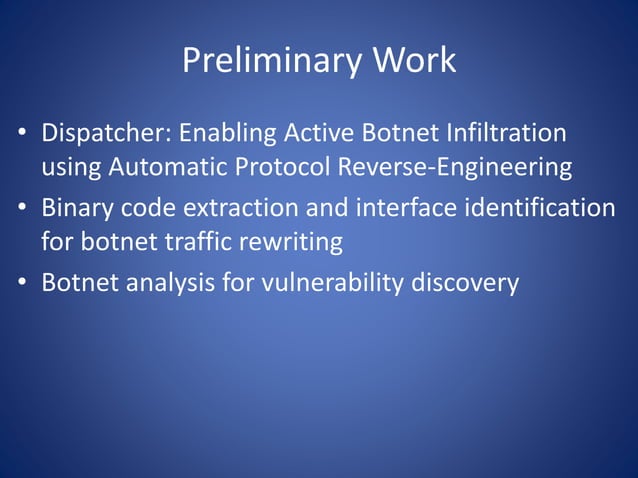 Preliminary Work

• Dispatcher: Enabling Active Botnet Infiltration using Automatic Protocol Reverse-Engineering
• Binary code extraction and interface identification for botnet traffic rewriting
• Botnet analysis for vulnerability discovery